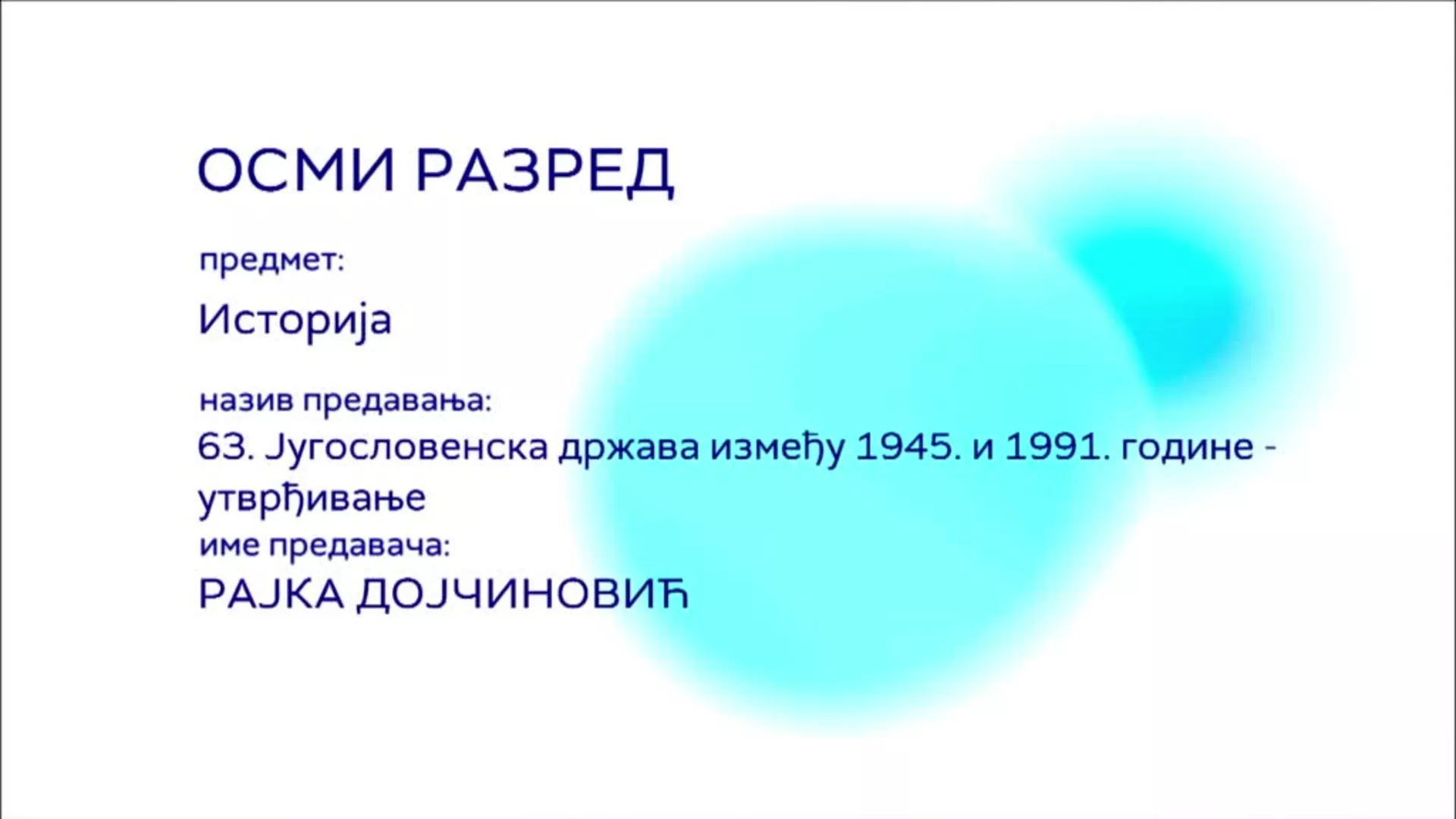 ОСМИ РАЗРЕД

предмет:

Историја

назив предавања:

63. Југословенска држава између 1945. и 1991. године - утврђивање

име предавача:

РАЈКА ДОЈЧИНОВИЋ